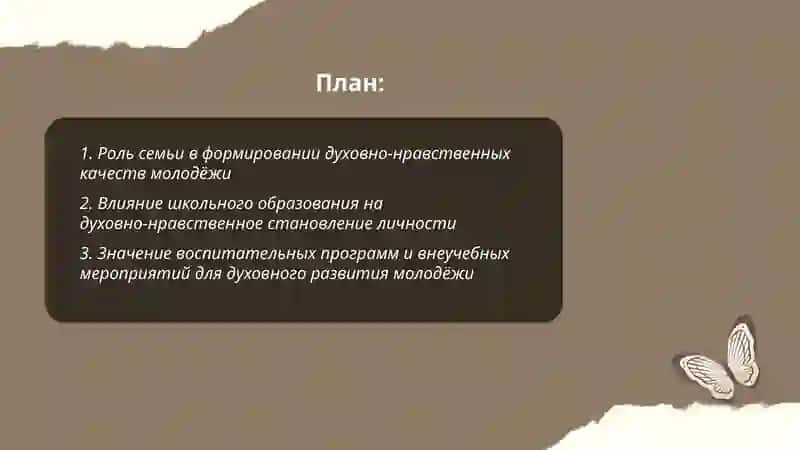 План:

1. Роль семьи в формировании духовно-нравственных качеств молодёжи

2. Влияние школьного образования на духовно-нравственное становление личности

3. Значение воспитательных программ и внеучебных мероприятий для духовного развития молодёжи